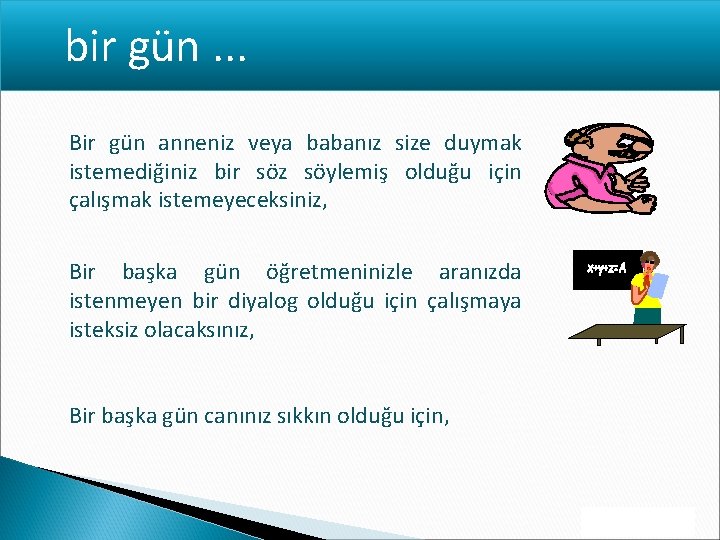 bir gün ...

Bir gün anneniz veya babanız size duymak istemediğiniz bir söz söylemiş olduğu için çalışmak istemeyeceksiniz,

Bir başka gün öğretmeninizle aranızda istenmeyen bir diyalog olduğu için çalışmaya isteksiz olacaksınız,

Bir başka gün canınız sıkkın olduğu için,

x+y+z=A